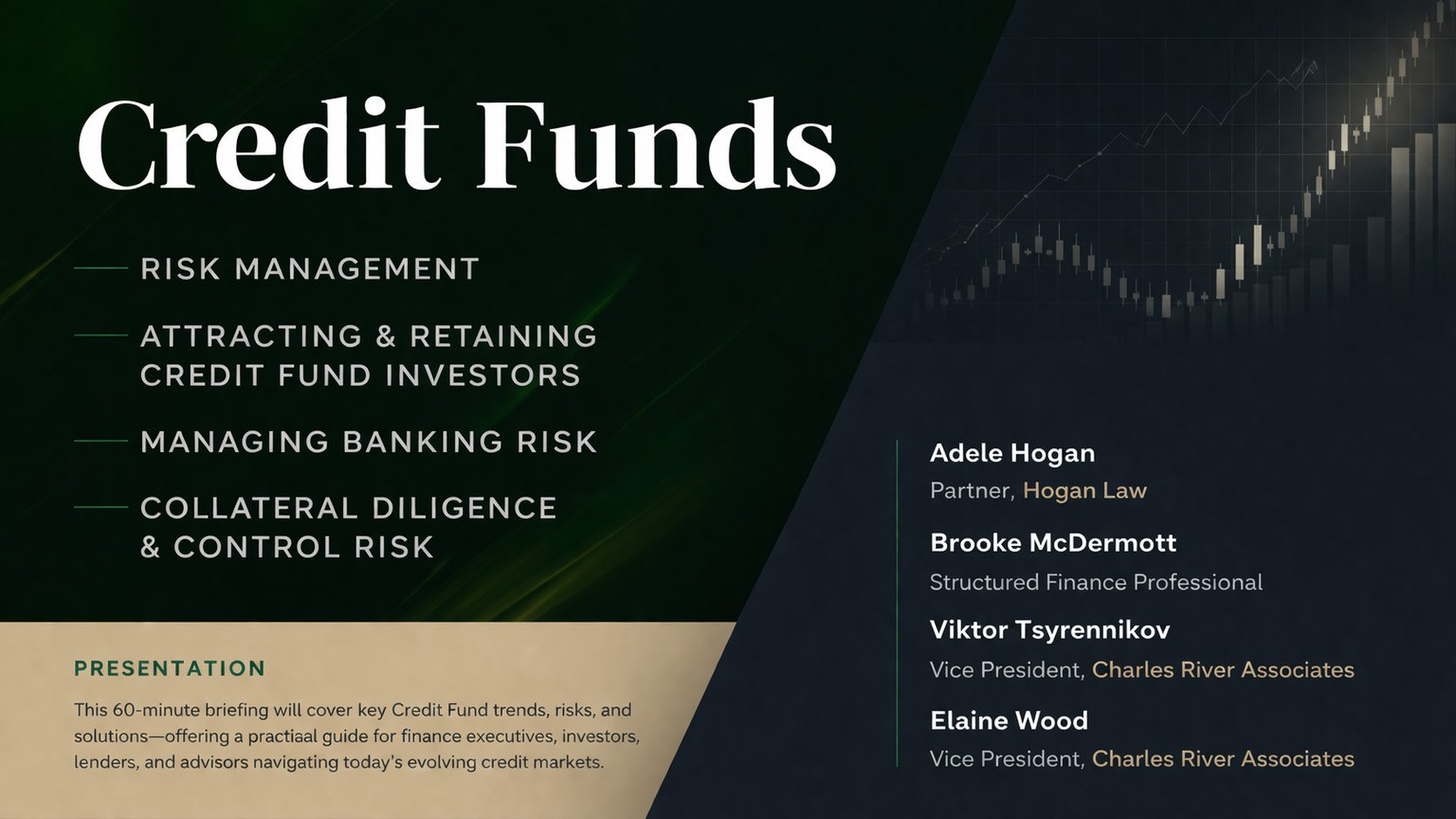 Credit Funds

RISK MANAGEMENT

ATTRACTING & RETAINING CREDIT FUND INVESTORS

MANAGING BANKING RISK

COLLATERAL DILIGENCE & CONTROL RISK

PRESENTATION

This 60-minute briefing will cover key Credit Fund trends, risks, and solutions—offering a practiaal guide for finance executives, investors, lenders, and advisors navigating today's evolving credit markets.

Adele Hogan
Partner, Hogan Law

Brooke McDermott
Structured Finance Professional

Viktor Tsyrennikov
Vice President, Charles River Associates

Elaine Wood
Vice President, Charles River Associates